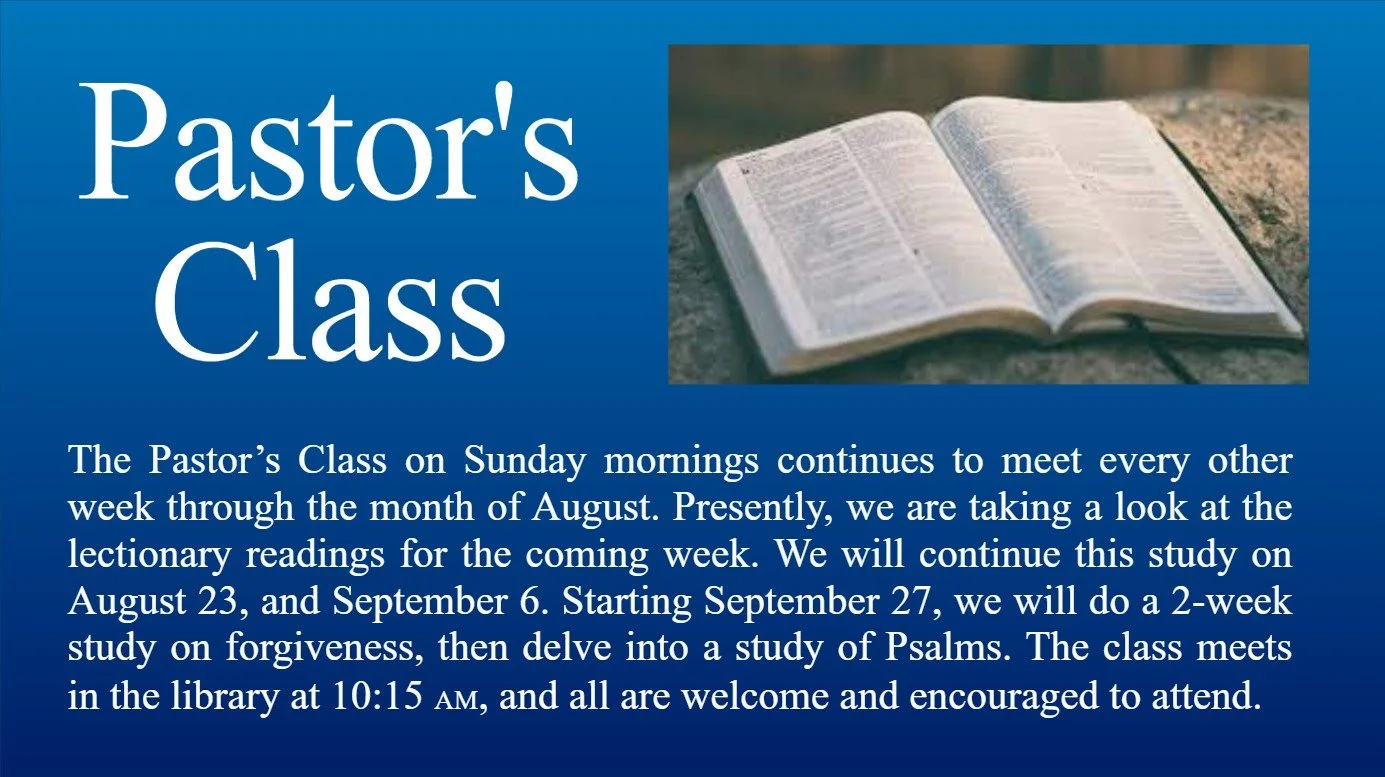 Pastor's Class

The Pastor’s Class on Sunday mornings continues to meet every other week through the month of August. Presently, we are taking a look at the lectionary readings for the coming week. We will continue this study on August 23, and September 6. Starting September 27, we will do a 2-week study on forgiveness, then delve into a study of Psalms. The class meets in the library at 10:15 AM, and all are welcome and encouraged to attend.